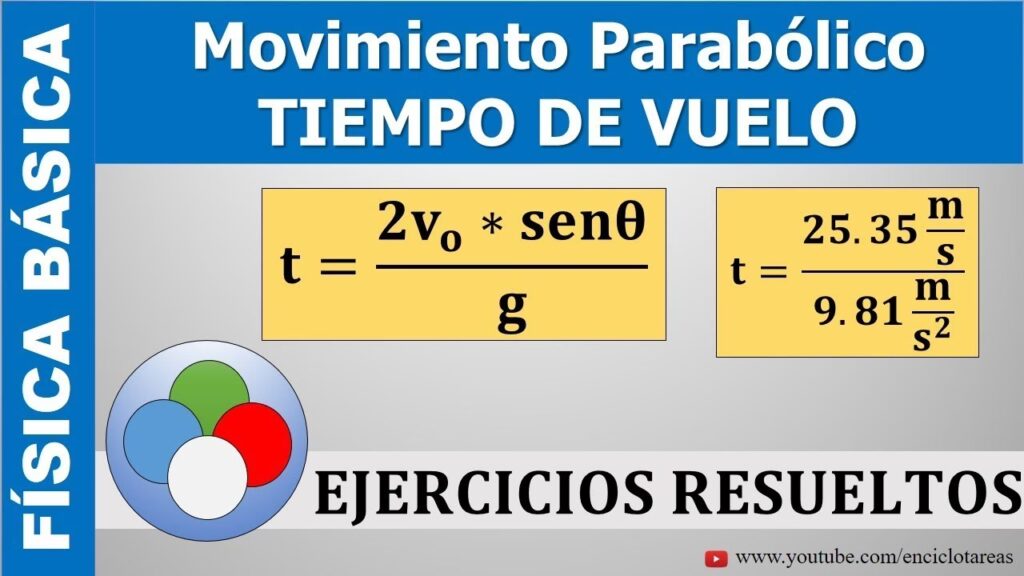 FÍSICA BÁSICA

Movimiento Parabólico
TIEMPO DE VUELO

$t = \frac{2v_o * sen\theta}{g}$

$t = \frac{25.35 \frac{m}{s}}{9.81 \frac{m}{s^2}}$

EJERCICIOS RESUELTOS

www.youtube.com/enciclotareas